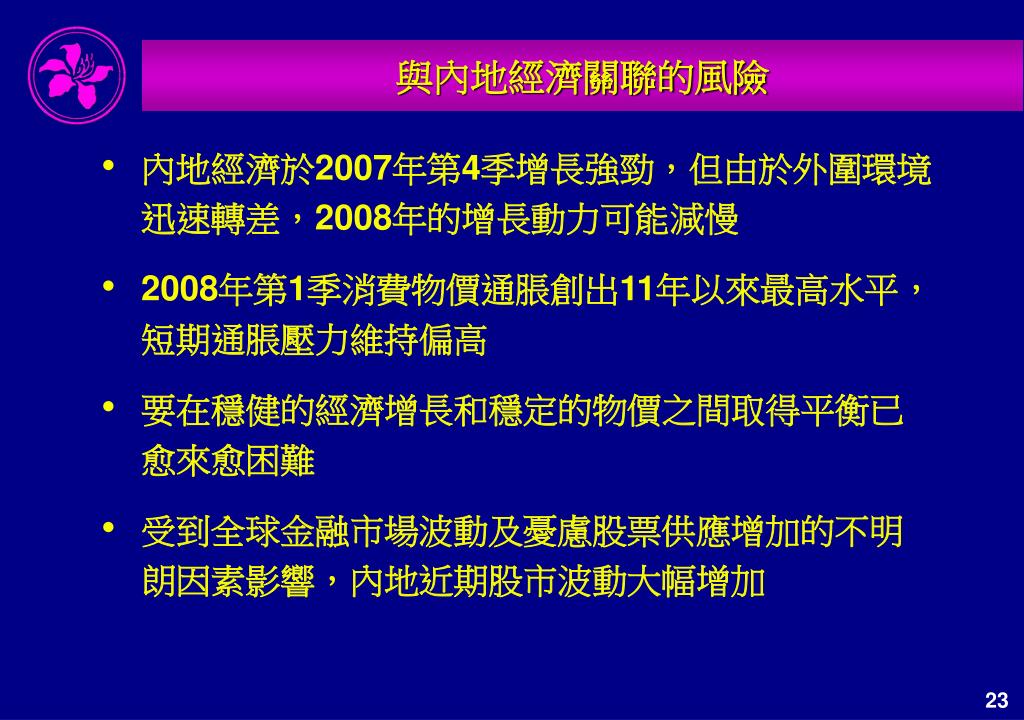 與內地經濟關聯的風險

• 內地經濟於2007年第4季增長強勁，但由於外圍環境迅速轉差，2008年的增長動力可能減慢

• 2008年第1季消費物價通脹創出11年以來最高水平，短期通脹壓力維持偏高

• 要在穩健的經濟增長和穩定的物價之間取得平衡已愈來愈困難

• 受到全球金融市場波動及憂慮股票供應增加的不明朗因素影響，內地近期股市波動大幅增加

23